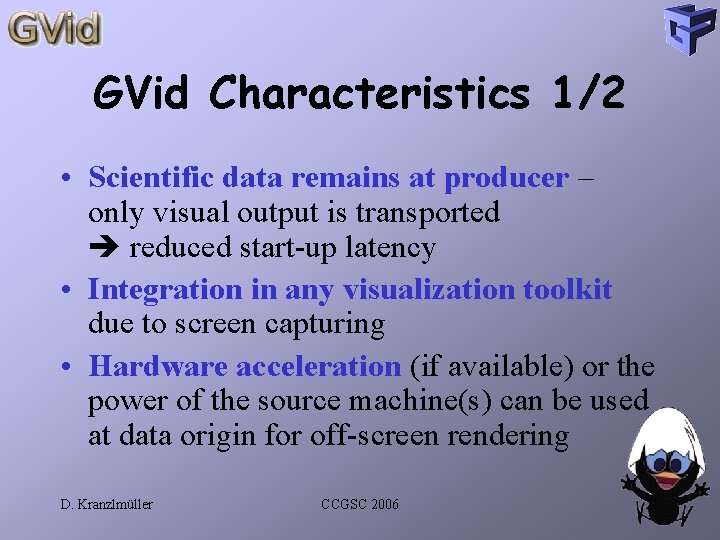 GVid

GVid Characteristics 1/2

• Scientific data remains at producer – only visual output is transported
➔ reduced start-up latency

• Integration in any visualization toolkit due to screen capturing

• Hardware acceleration (if available) or the power of the source machine(s) can be used at data origin for off-screen rendering

D. Kranzlmüller

CCGSC 2006